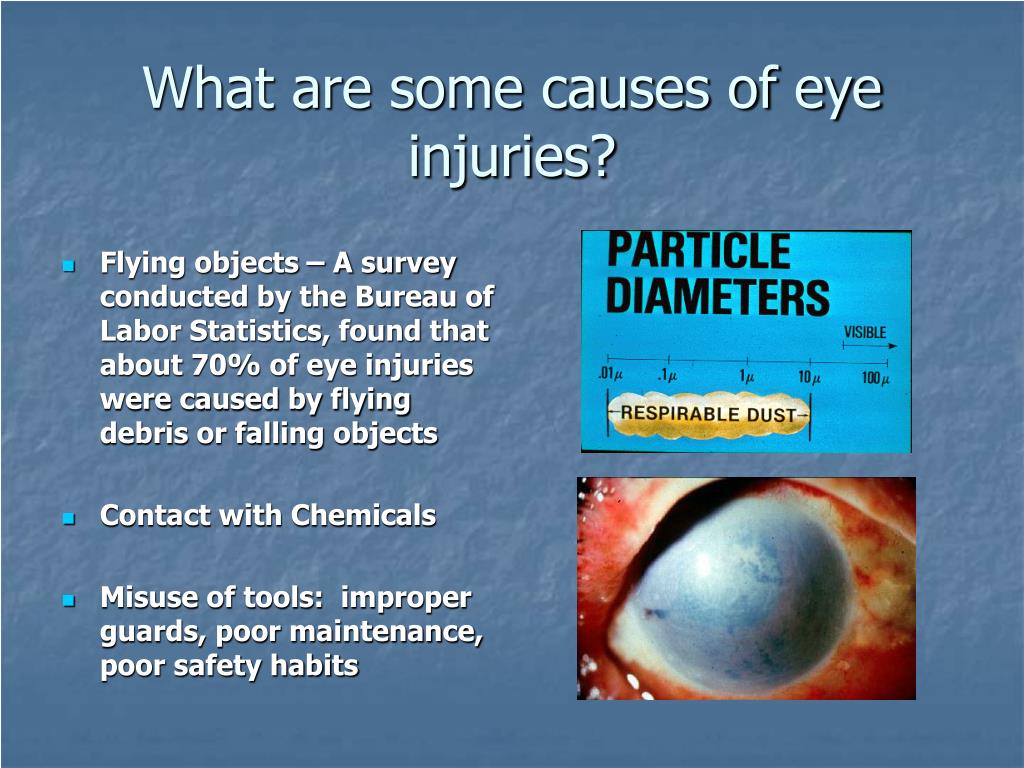 What are some causes of eye injuries?

Flying objects – A survey conducted by the Bureau of Labor Statistics, found that about 70% of eye injuries were caused by flying debris or falling objects

Contact with Chemicals

Misuse of tools: improper guards, poor maintenance, poor safety habits

PARTICLE DIAMETERS

VISIBLE

$.01\mu$ $.1\mu$ $1\mu$ $10\mu$ $100\mu$

RESPIRABLE DUST